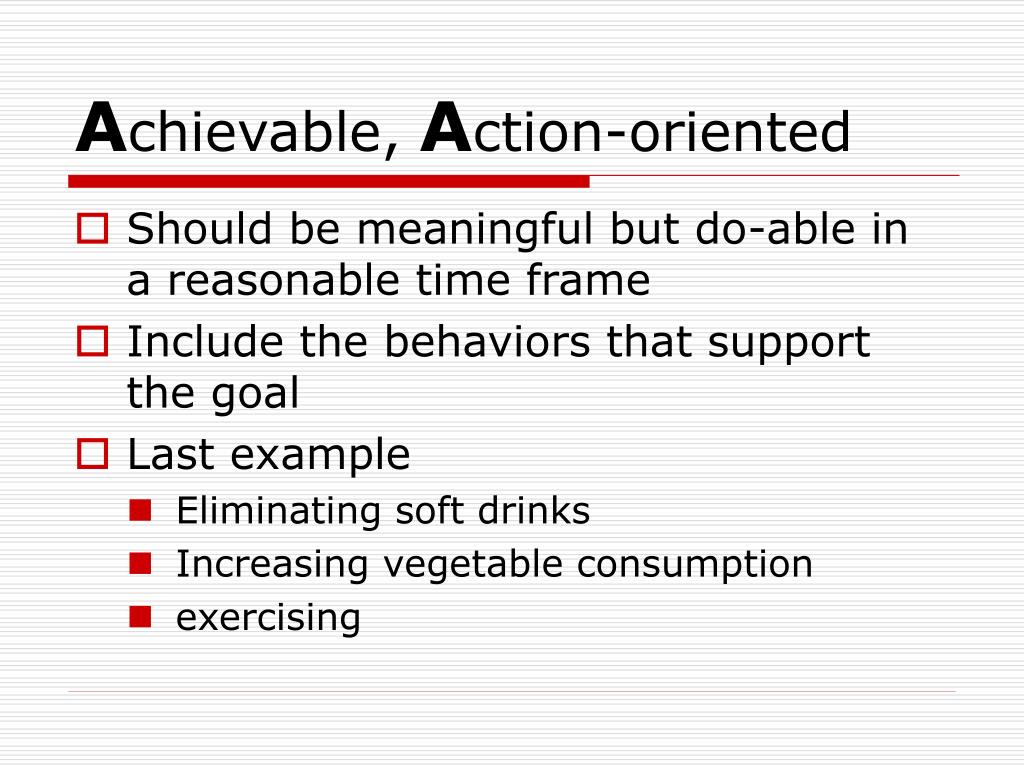 Achievable, Action-oriented

Should be meaningful but do-able in a reasonable time frame

Include the behaviors that support the goal

Last example

Eliminating soft drinks

Increasing vegetable consumption

exercising